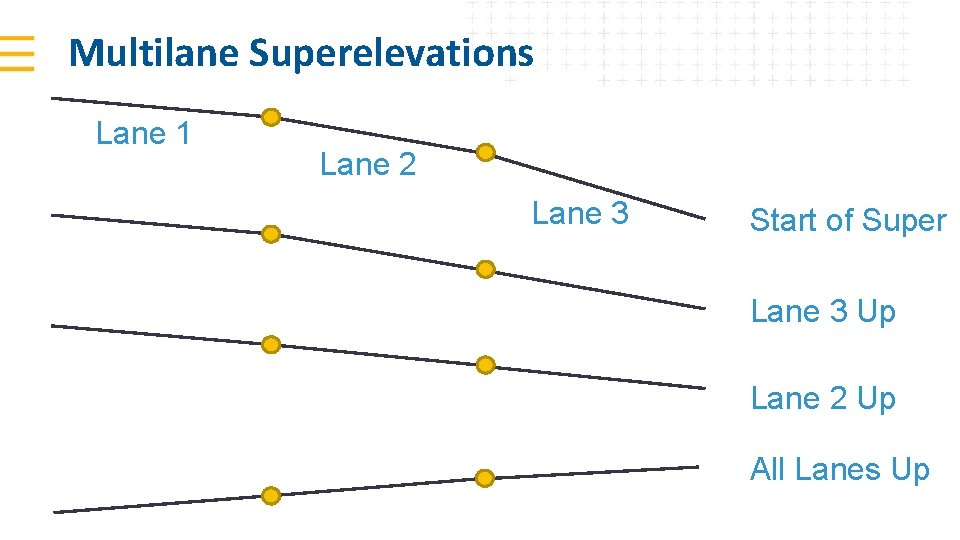 Multilane Superelevations

Lane 1

Lane 2

Lane 3

Start of Super

Lane 3 Up

Lane 2 Up

All Lanes Up